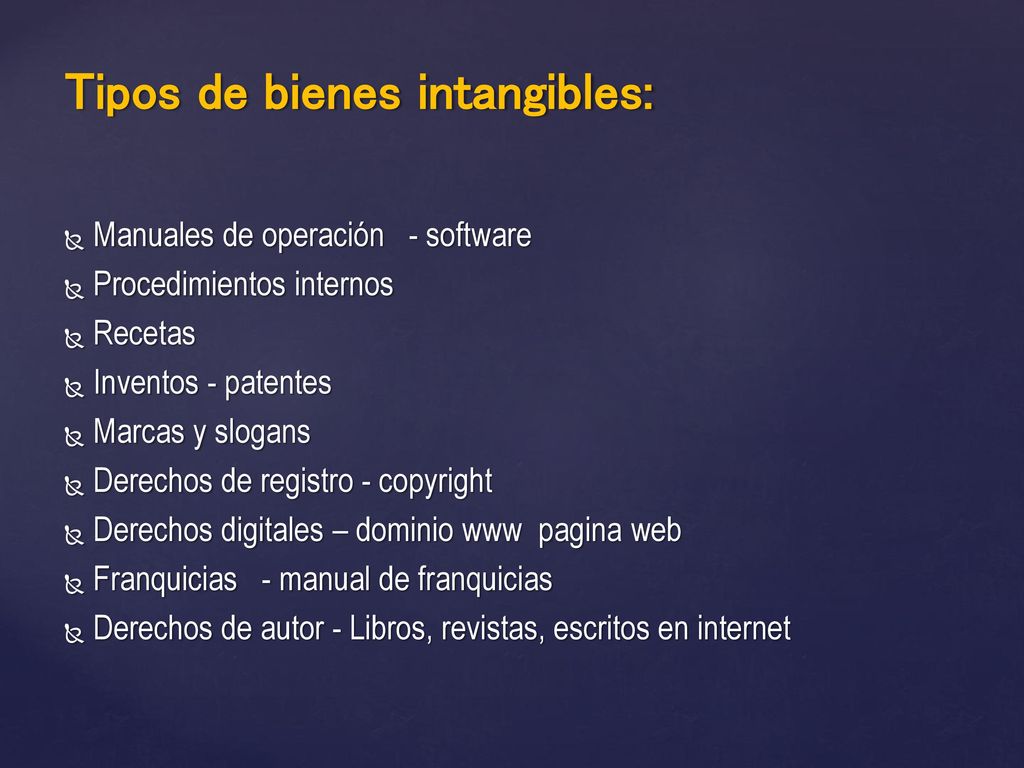 Tipos de bienes intangibles:

Manuales de operación - software
Procedimientos internos
Recetas
Inventos - patentes
Marcas y slogans
Derechos de registro - copyright
Derechos digitales – dominio www pagina web
Franquicias - manual de franquicias
Derechos de autor - Libros, revistas, escritos en internet